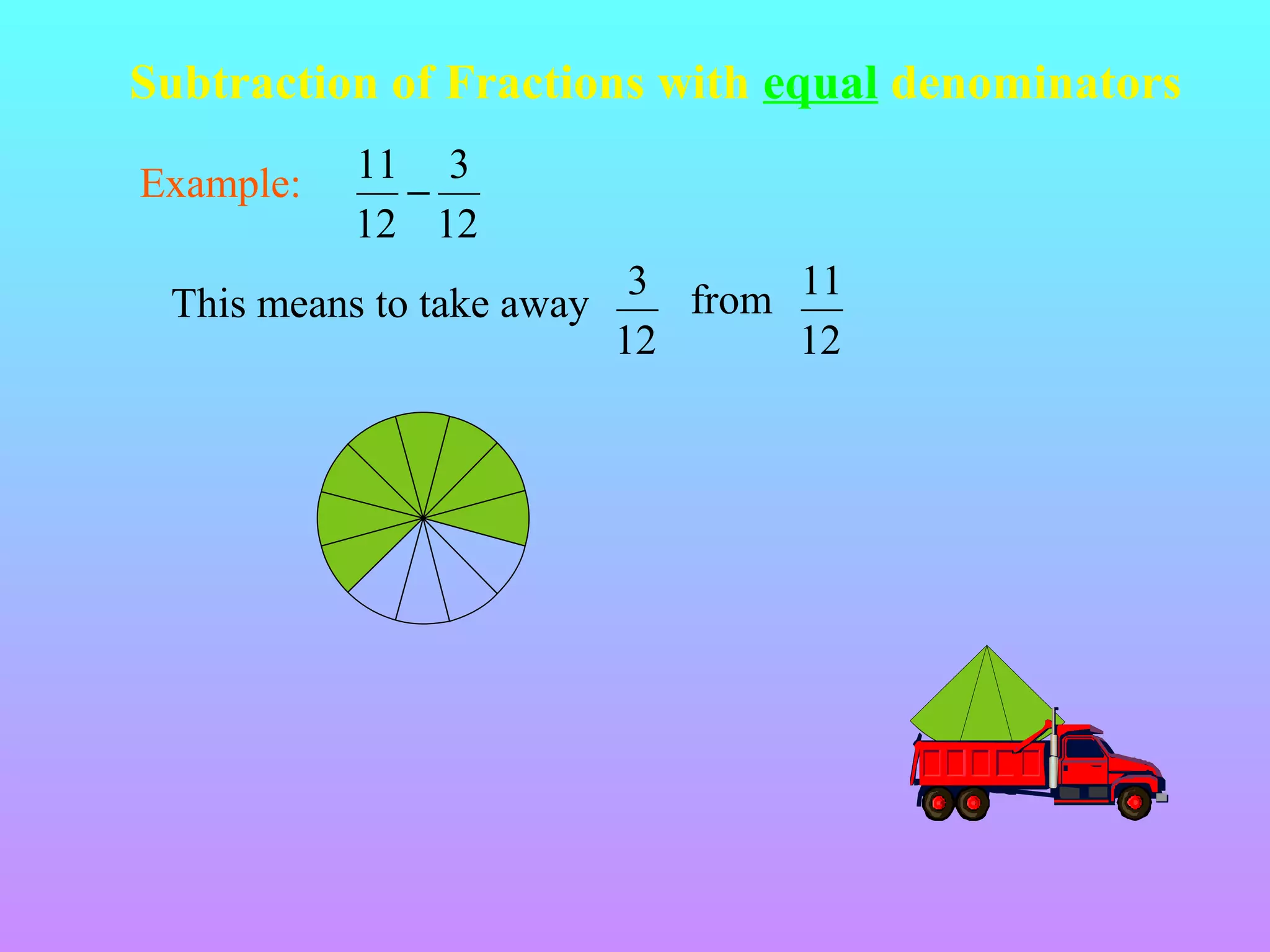 Subtraction of Fractions with equal denominators

Example: $\frac{11}{12} - \frac{3}{12}$

This means to take away $\frac{3}{12}$ from $\frac{11}{12}$